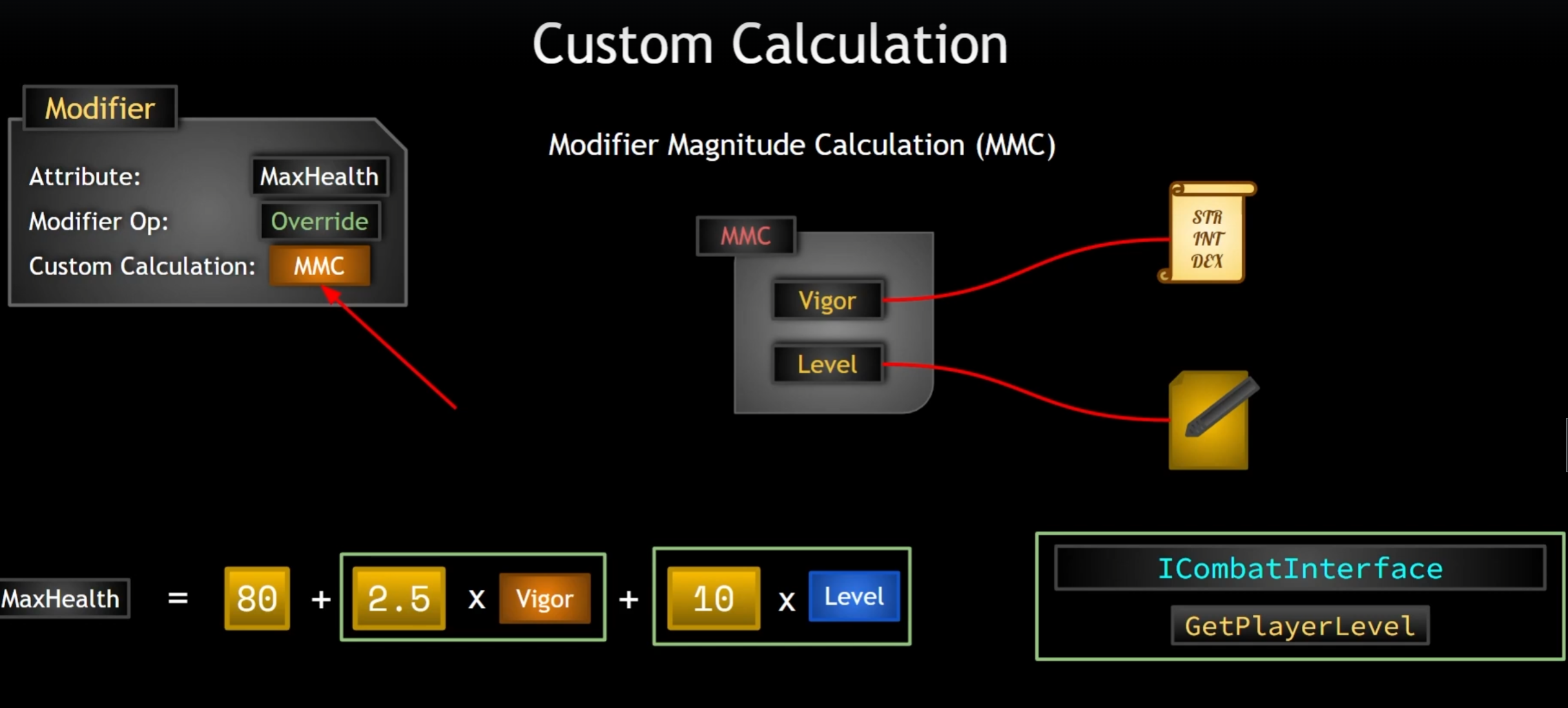 Custom Calculation

Modifier

Attribute: MaxHealth

Modifier Op: Override

Custom Calculation: MMC

Modifier Magnitude Calculation (MMC)

MMC

Vigor

Level

STR
INT
DEX

MaxHealth = 80 + 2.5 x Vigor + 10 x Level

ICombatInterface

GetPlayerLevel